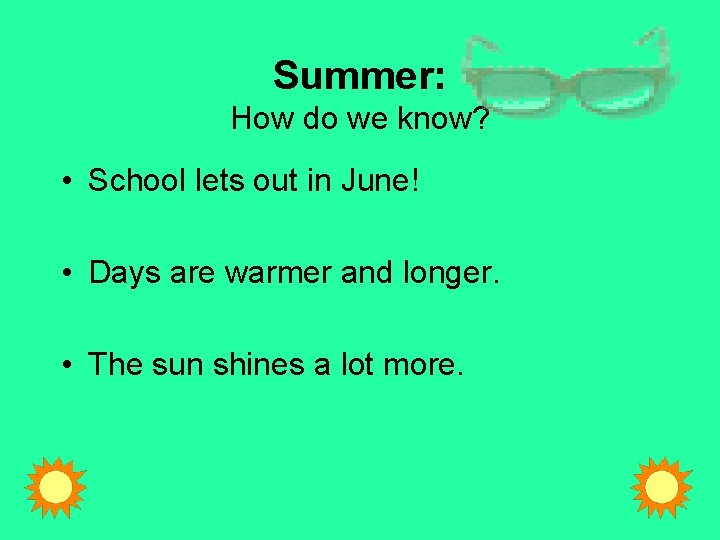 Summer:
How do we know?

• School lets out in June!

• Days are warmer and longer.

• The sun shines a lot more.